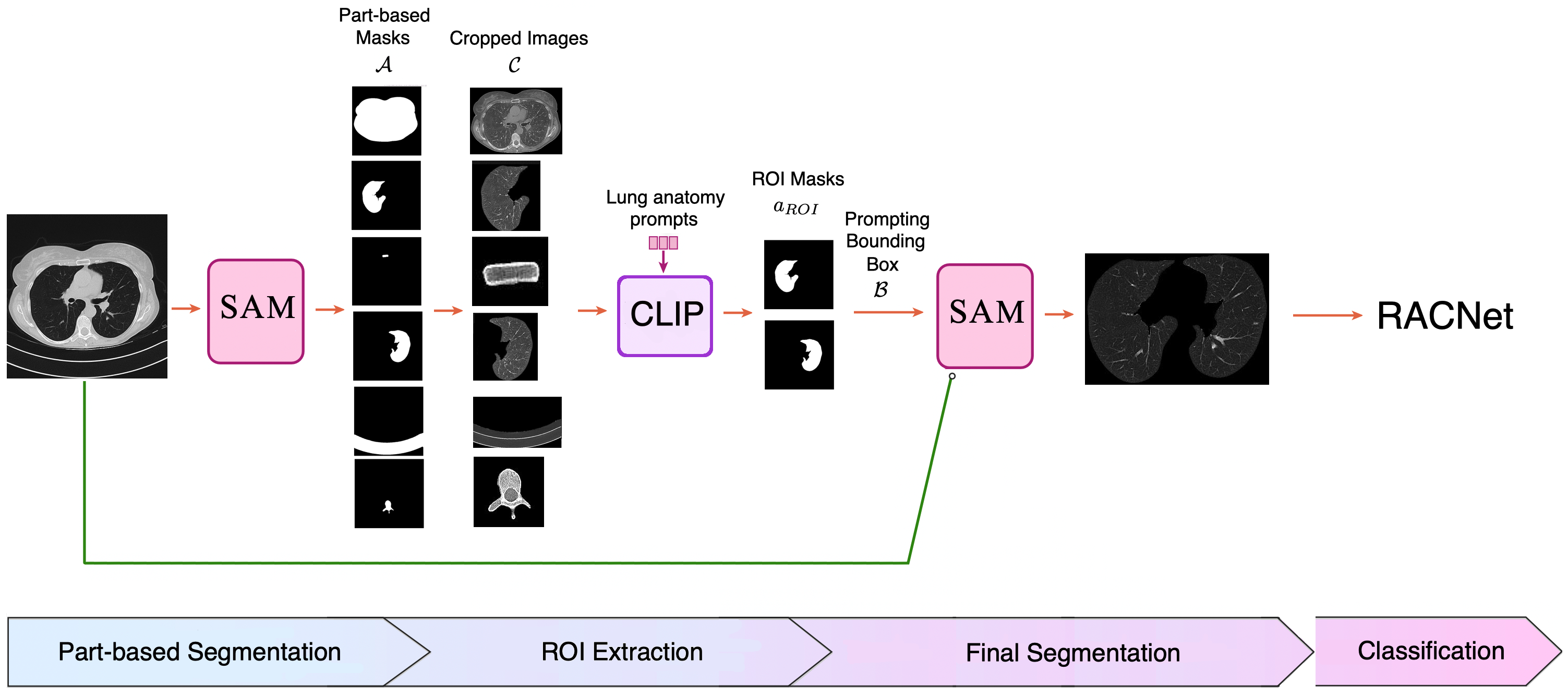 Part-based Masks
$\mathcal{A}$

Cropped Images
$\mathcal{C}$

SAM

Lung anatomy prompts

CLIP

ROI Masks
$a_{ROI}$

Prompting Bounding Box
$\mathcal{B}$

SAM

RACNet

Part-based Segmentation

ROI Extraction

Final Segmentation

Classification